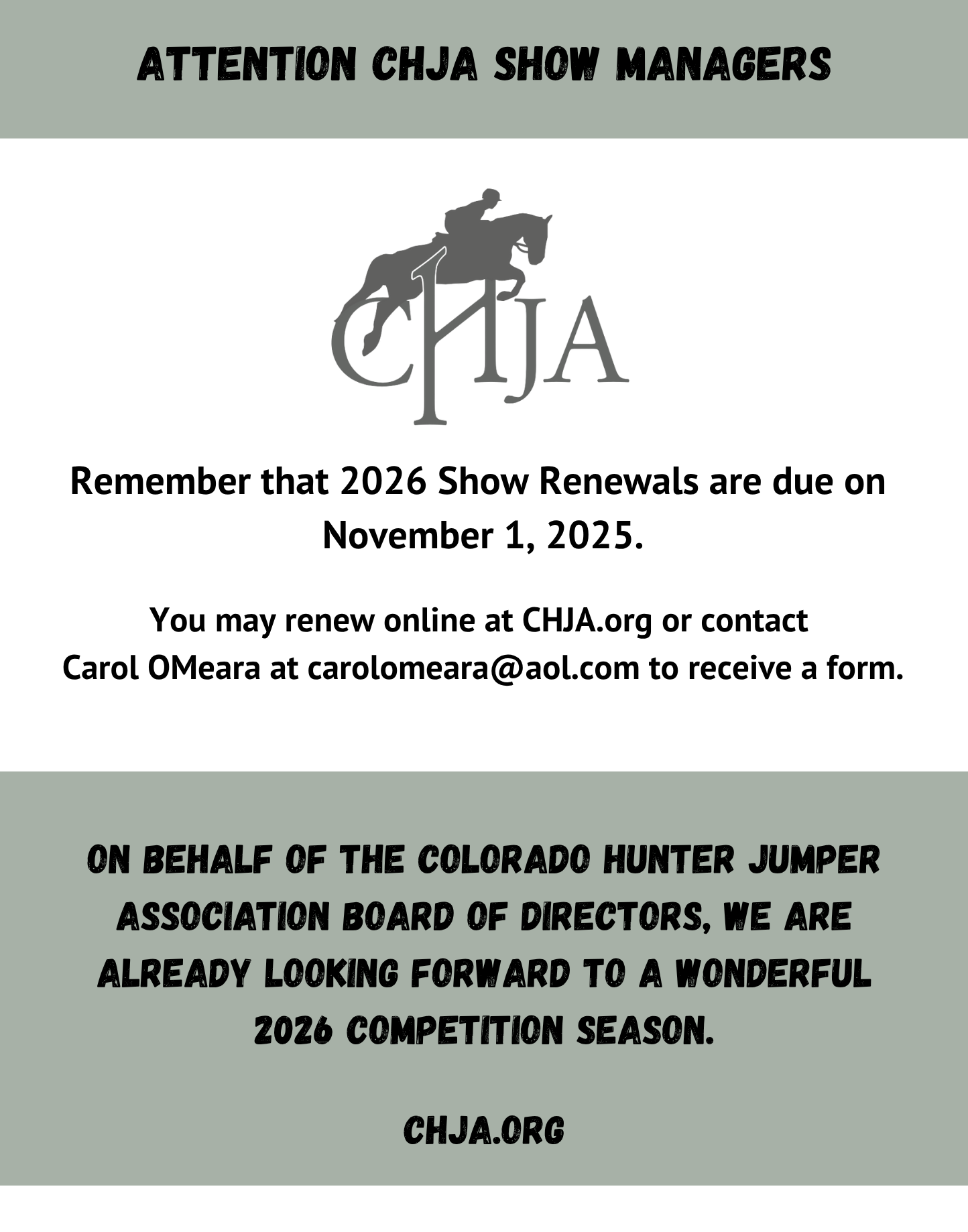 ATTENTION CHJA SHOW MANAGERS

CHJA

Remember that 2026 Show Renewals are due on November 1, 2025.

You may renew online at CHJA.org or contact Carol OMeara at carolomeara@aol.com to receive a form.

ON BEHALF OF THE COLORADO HUNTER JUMPER ASSOCIATION BOARD OF DIRECTORS, WE ARE ALREADY LOOKING FORWARD TO A WONDERFUL 2026 COMPETITION SEASON.

CHJA.ORG